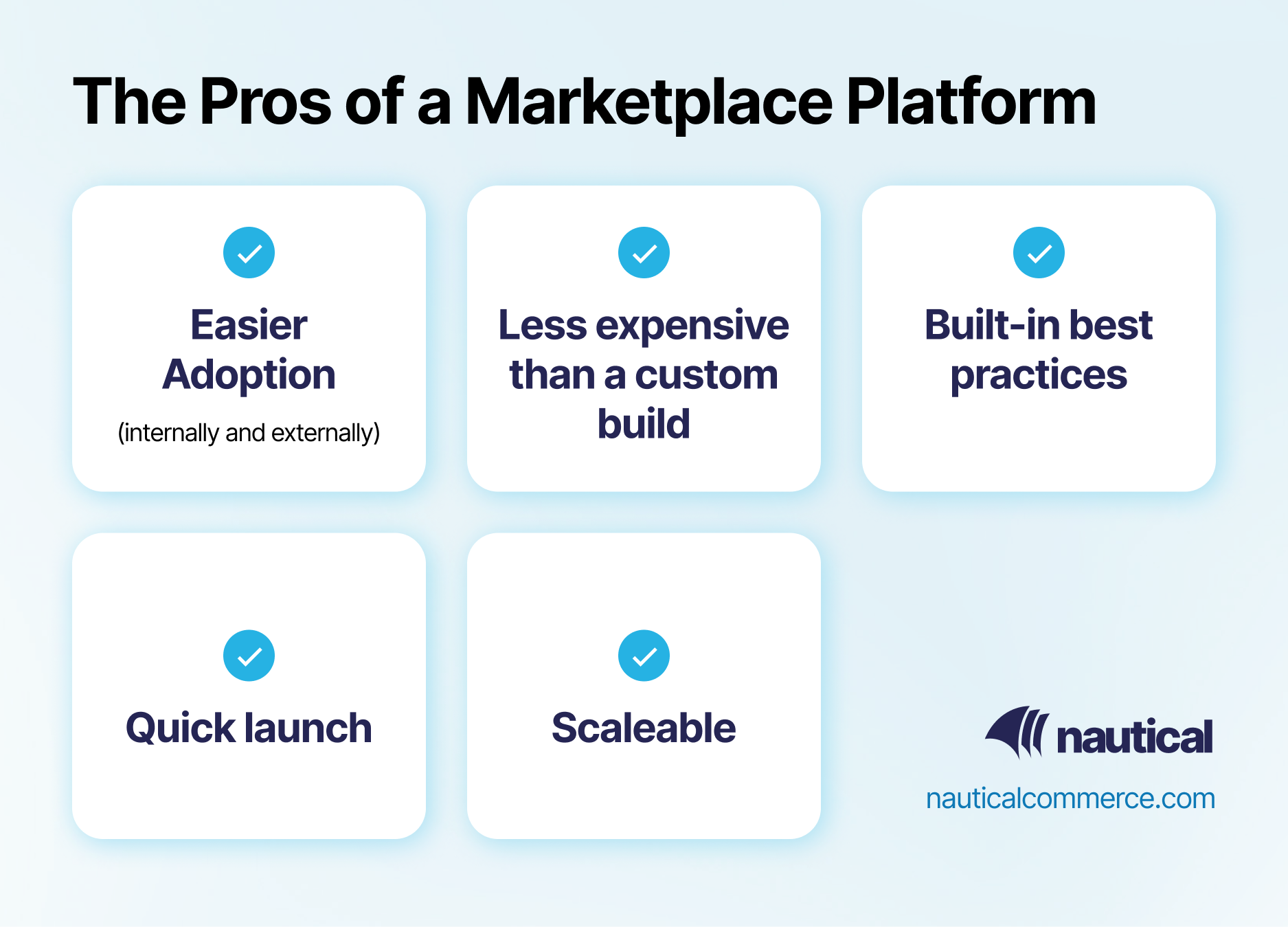 The Pros of a Marketplace Platform

Easier Adoption

(internally and externally)

Less expensive than a custom build

Built-in best practices

Quick launch

Scaleable

nautical

nauticalcommerce.com